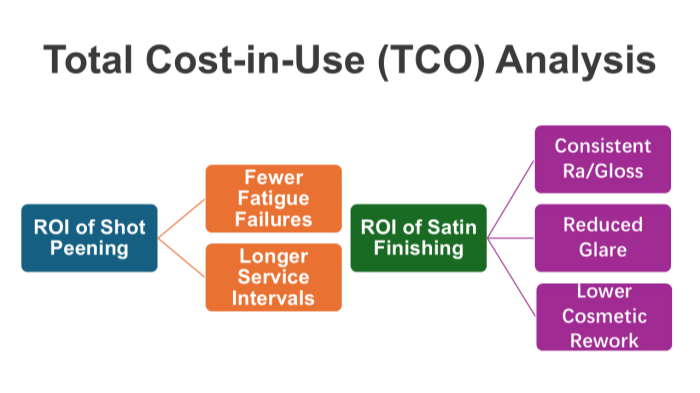 Total Cost-in-Use (TCO) Analysis

ROI of Shot Peening

Fewer Fatigue Failures

Longer Service Intervals

ROI of Satin Finishing

Consistent Ra/Gloss

Reduced Glare

Lower Cosmetic Rework